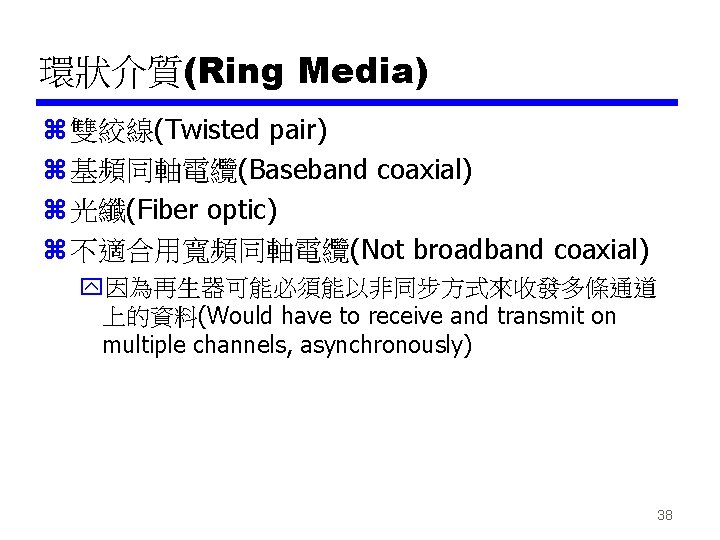 環狀介質(Ring Media)

雙絞線(Twisted pair)

基頻同軸電纜(Baseband coaxial)

光纖(Fiber optic)

不適合用寬頻同軸電纜(Not broadband coaxial)

因為再生器可能必須能以非同步方式來收發多條通道上的資料(Would have to receive and transmit on multiple channels, asynchronously)

38